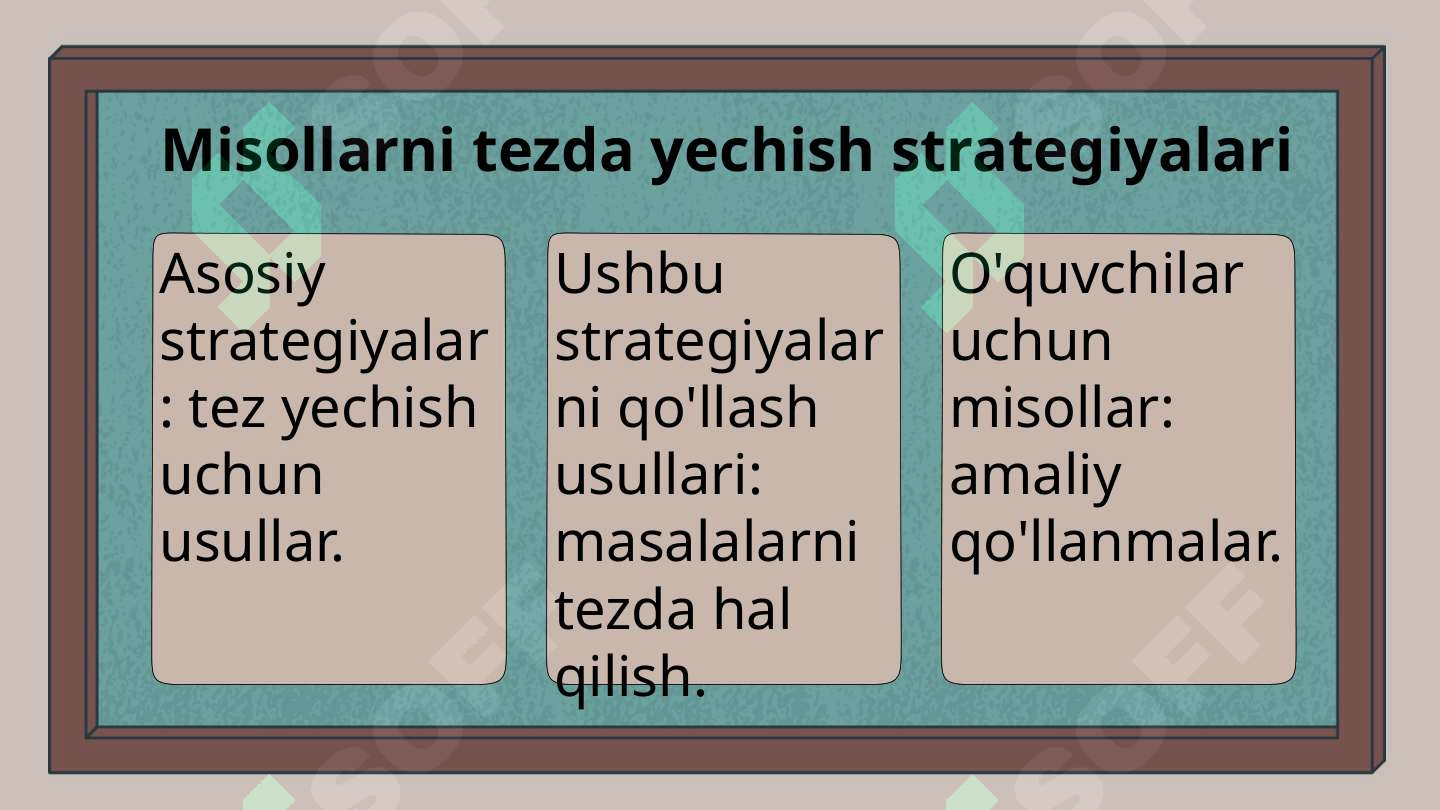 Misollarni tezda yechish strategiyalari

Asosiy strategiyalar: tez yechish uchun usullar.

Ushbu strategiyalarni qo'llash usullari: masalalarni tezda hal qilish.

O'quvchilar uchun misollar: amaliy qo'llanmalar.